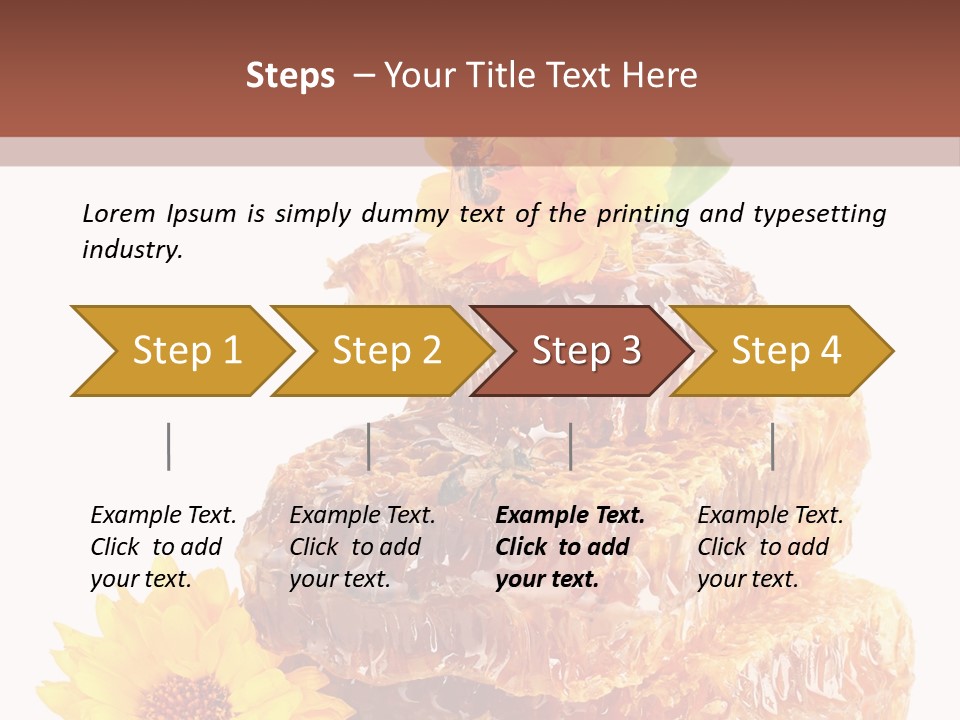 Steps – Your Title Text Here

Lorem Ipsum is simply dummy text of the printing and typesetting industry.

Step 1

Step 2

Step 3

Step 4

Example Text. Click to add your text.

Example Text. Click to add your text.

Example Text. Click to add your text.

Example Text. Click to add your text.